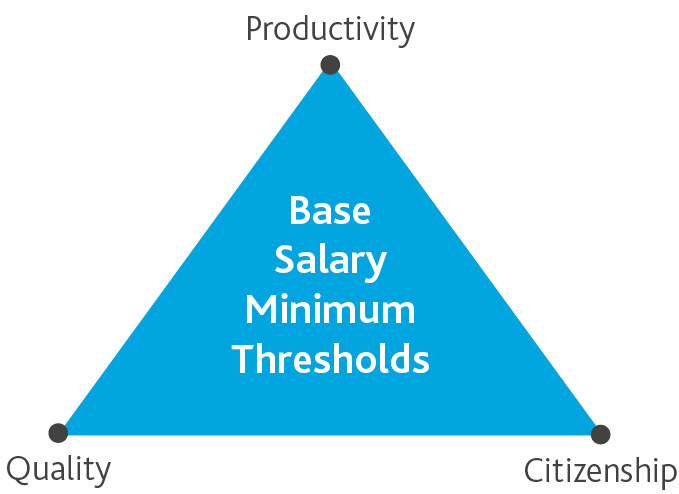 Productivity

Base
Salary
Minimum
Thresholds

Quality

Citizenship